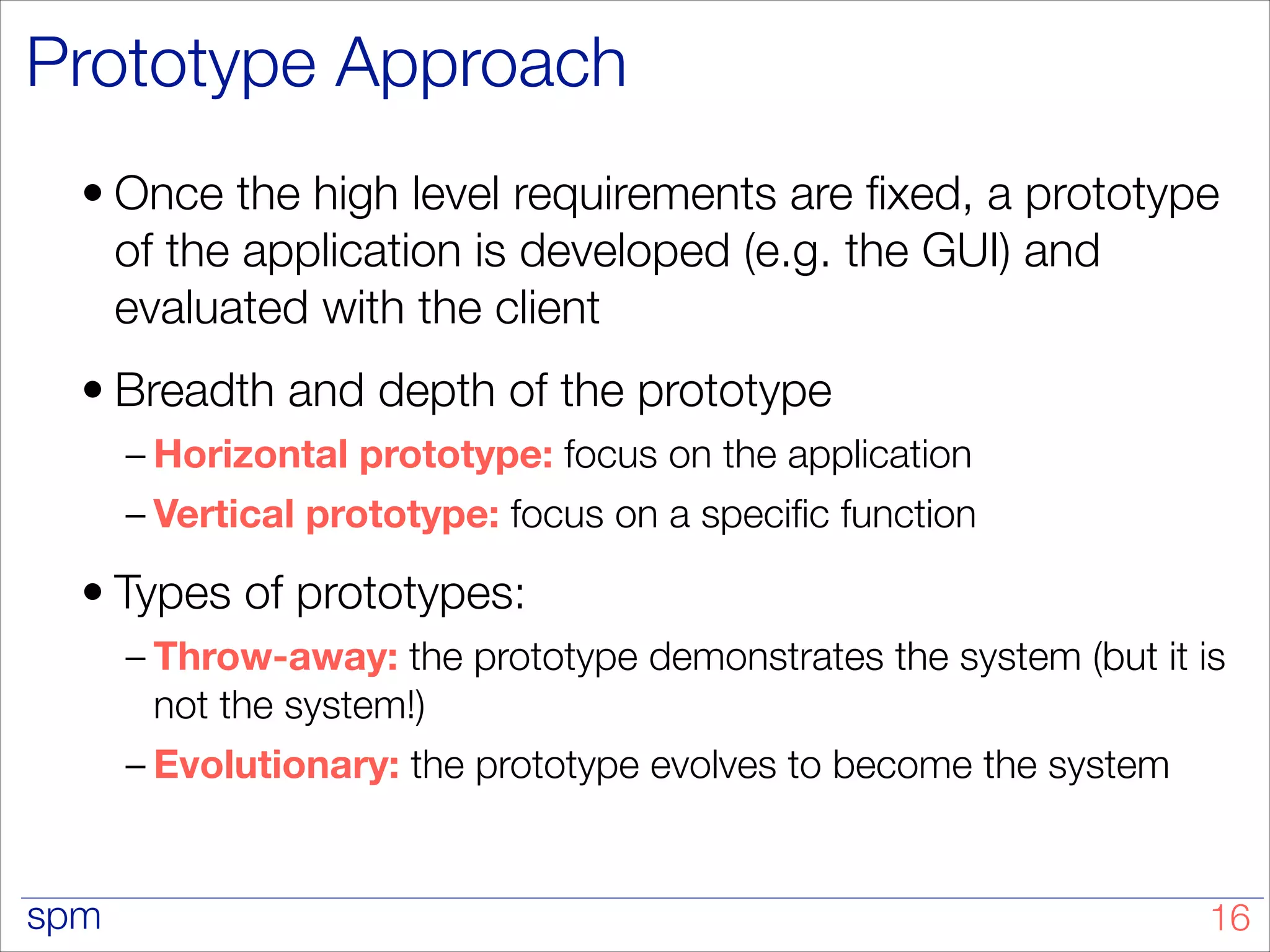 Prototype Approach

• Once the high level requirements are fixed, a prototype of the application is developed (e.g. the GUI) and evaluated with the client

• Breadth and depth of the prototype

– Horizontal prototype: focus on the application

– Vertical prototype: focus on a specific function

• Types of prototypes:

– Throw-away: the prototype demonstrates the system (but it is not the system!)

– Evolutionary: the prototype evolves to become the system

spm

16